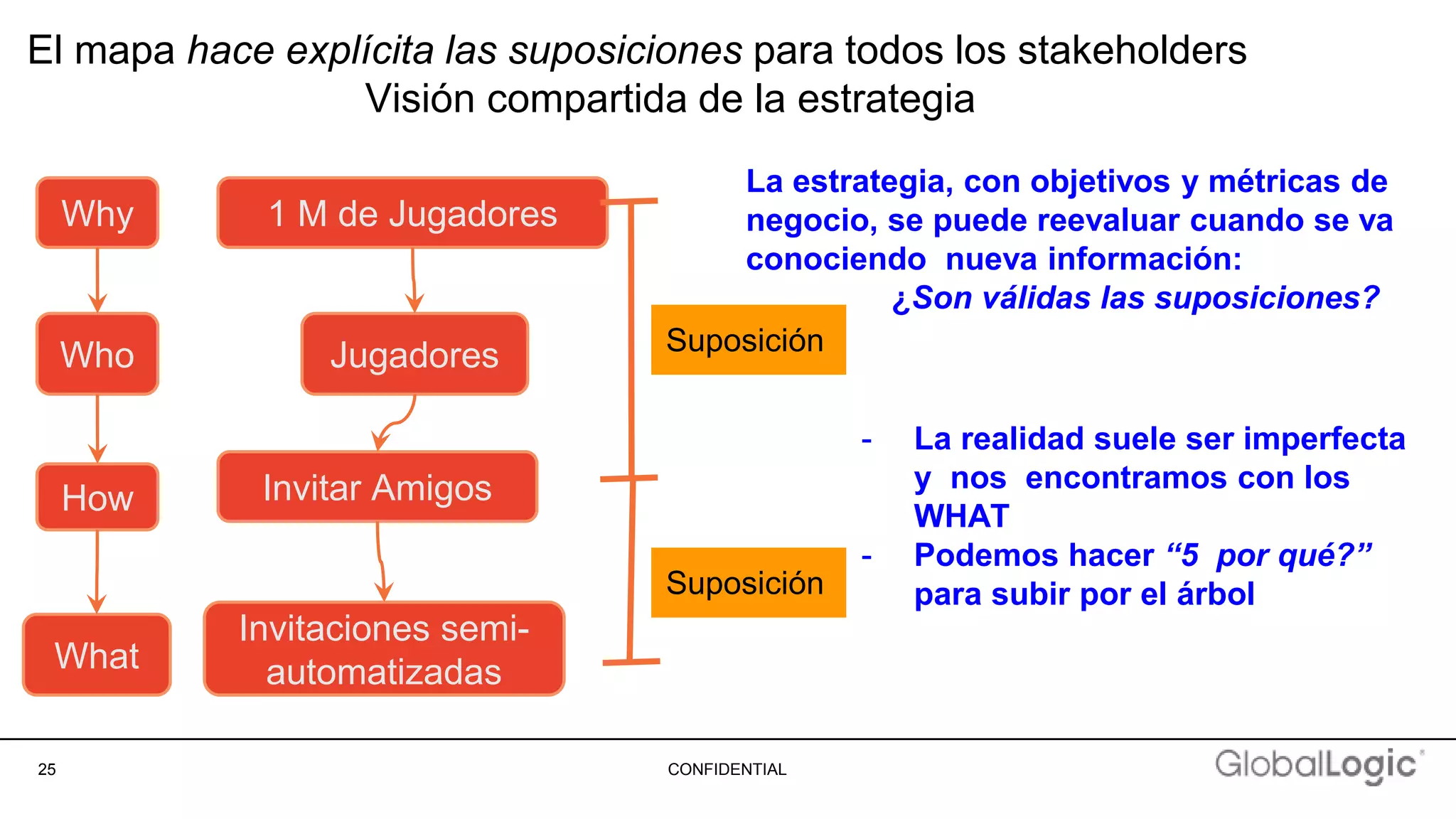 El mapa hace explícita las suposiciones para todos los stakeholders
Visión compartida de la estrategia

Why

Who

How

What

1 M de Jugadores

Jugadores

Invitar Amigos

Invitaciones semi-automatizadas

Suposición

Suposición

La estrategia, con objetivos y métricas de negocio, se puede reevaluar cuando se va conociendo nueva información:
¿Son válidas las suposiciones?

- La realidad suele ser imperfecta y nos encontramos con los WHAT
- Podemos hacer “5 por qué?” para subir por el árbol

25

CONFIDENTIAL

GlobalLogic